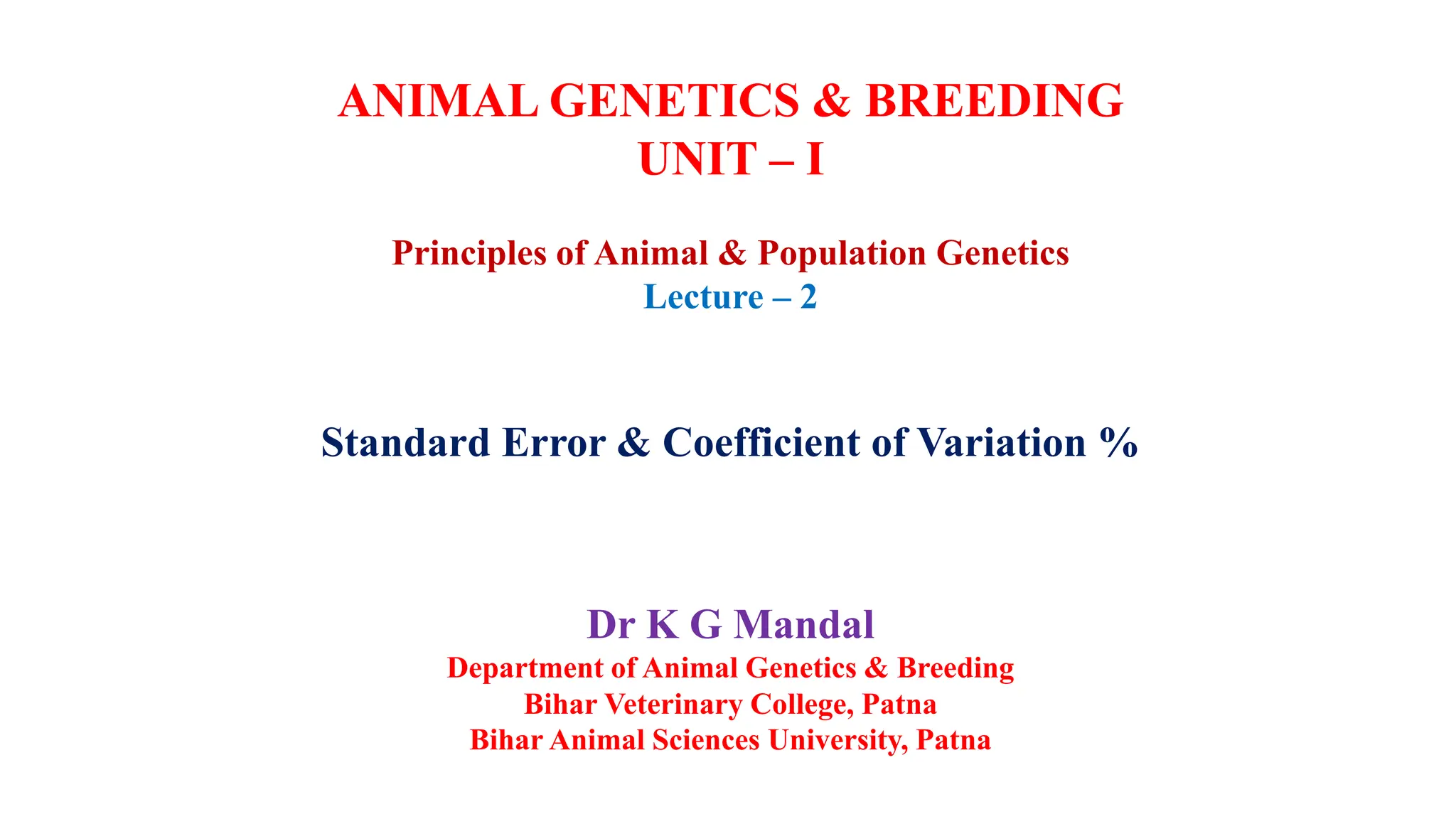 ANIMAL GENETICS & BREEDING
UNIT – I

Principles of Animal & Population Genetics
Lecture – 2

Standard Error & Coefficient of Variation %

Dr K G Mandal
Department of Animal Genetics & Breeding
Bihar Veterinary College, Patna
Bihar Animal Sciences University, Patna